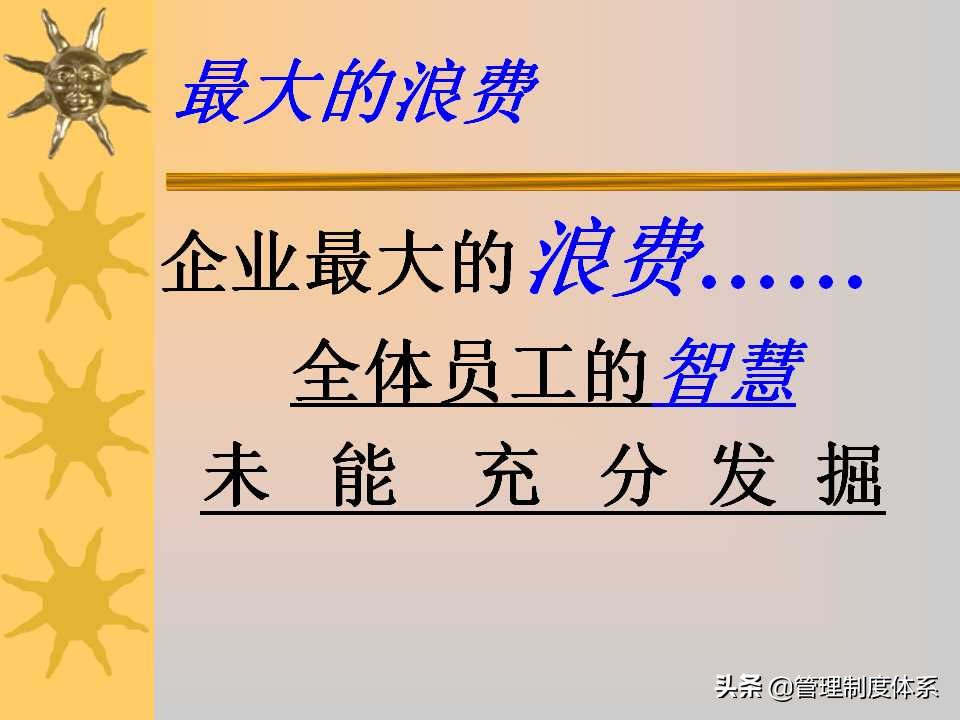 最大的浪费

企业最大的浪费……

全体员工的智慧

未 能 充 分 发 掘

头条 @管理制度体系